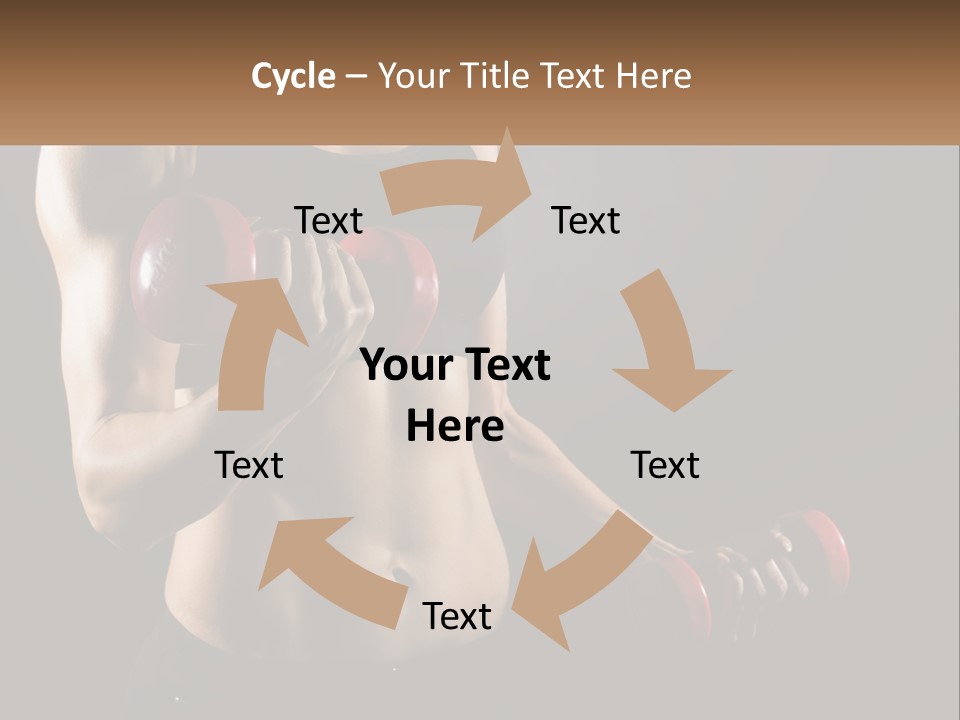 Cycle – Your Title Text Here

Text

Text

Your Text Here

Text

Text

Text